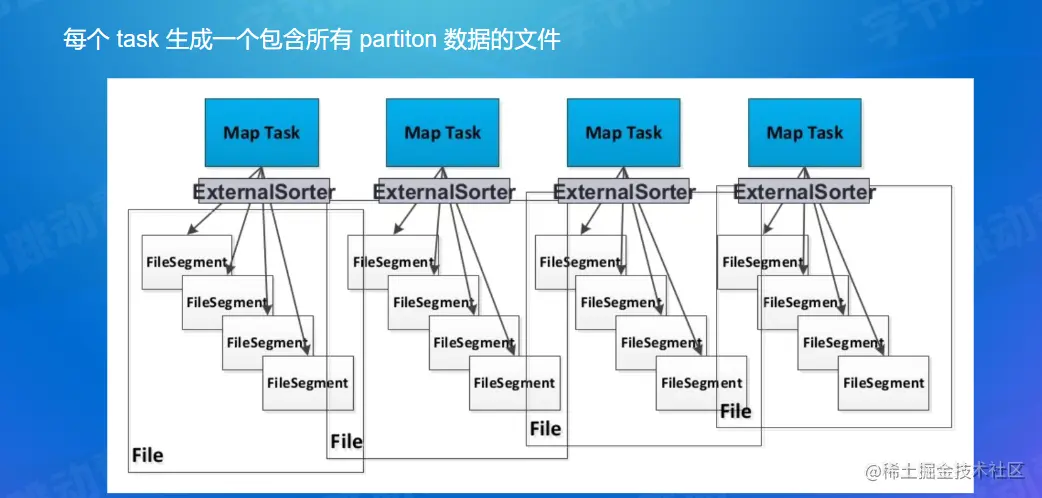 每个 task 生成一个包含所有 partiton 数据的文件

Map Task

ExternalSorter

FileSegment

FileSegment

FileSegment

FileSegment

File

Map Task

ExternalSorter

FileSegment

FileSegment

FileSegment

FileSegment

File

Map Task

ExternalSorter

FileSegment

FileSegment

FileSegment

FileSegment

File

Map Task

ExternalSorter

FileSegment

FileSegment

FileSegment

FileSegment

File

@稀土掘金技术社区